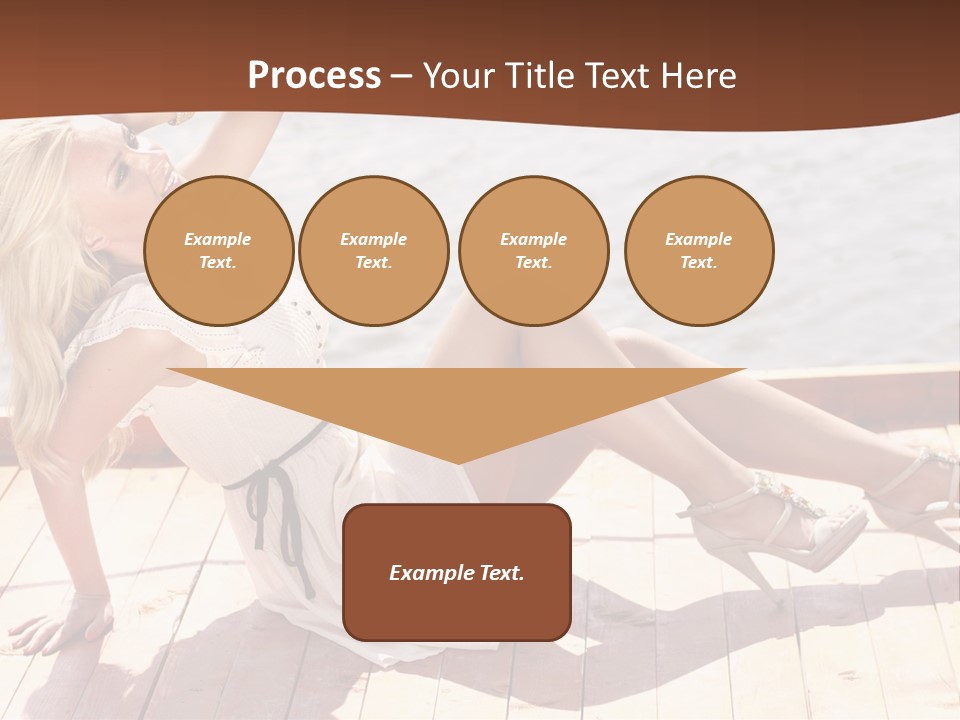 Process – Your Title Text Here

Example Text.

Example Text.

Example Text.

Example Text.

Example Text.